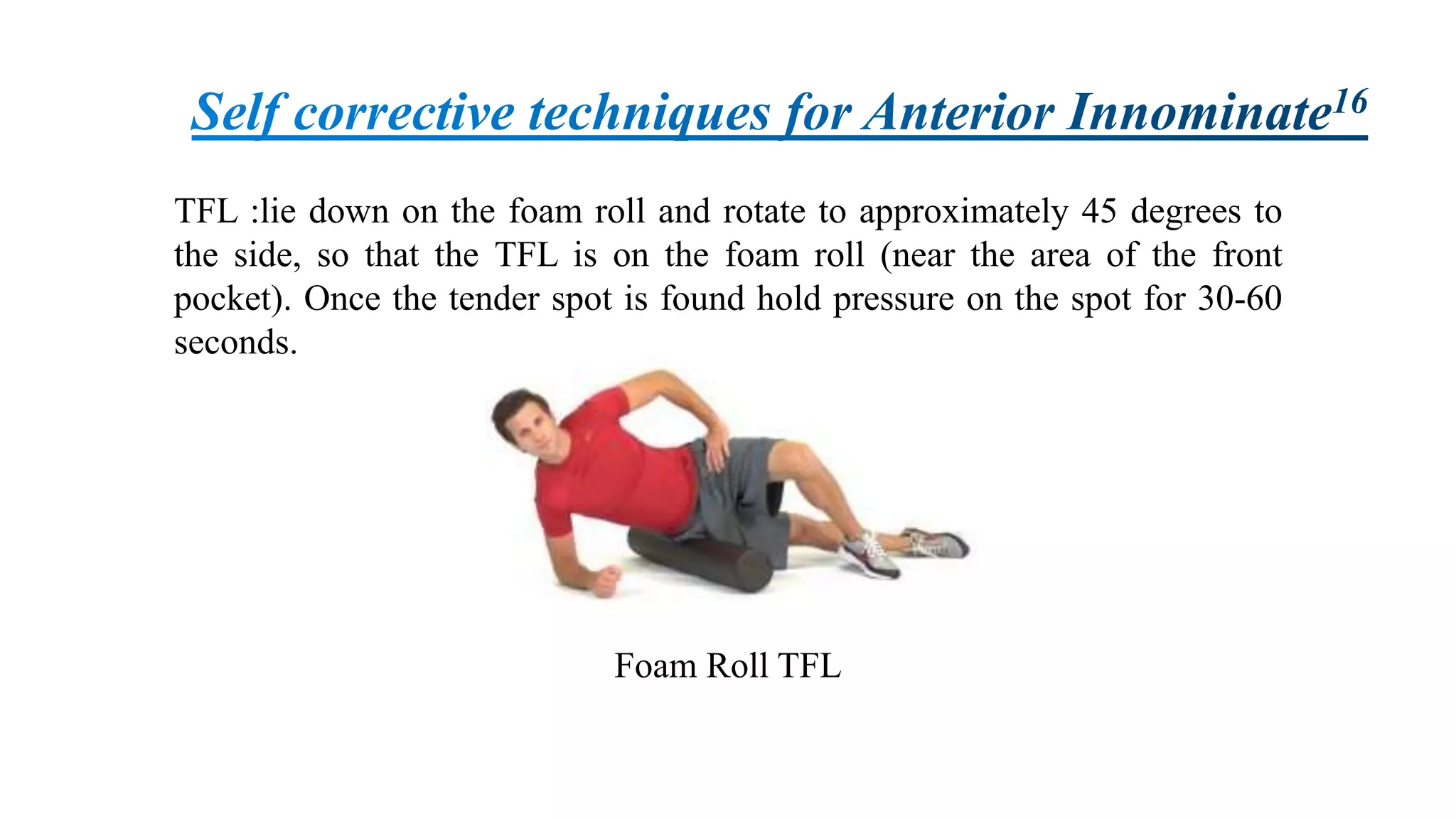 Self corrective techniques for Anterior Innominate$^{16}$

TFL :lie down on the foam roll and rotate to approximately 45 degrees to the side, so that the TFL is on the foam roll (near the area of the front pocket). Once the tender spot is found hold pressure on the spot for 30-60 seconds.

Foam Roll TFL